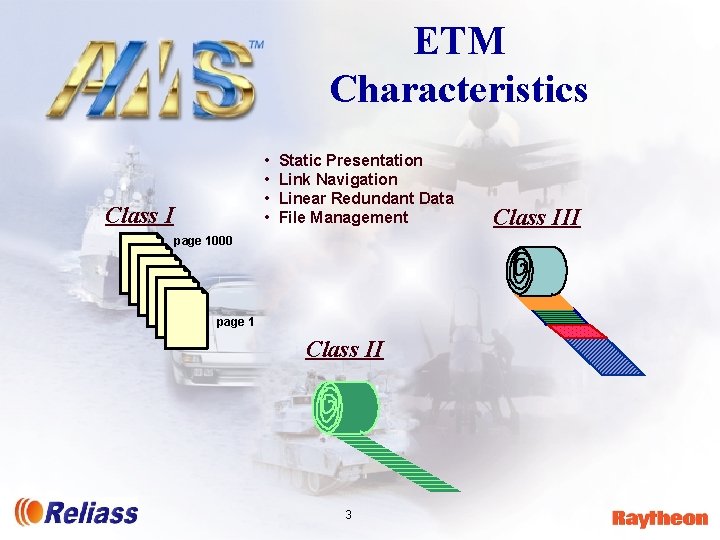 AIIS™

ETM Characteristics

• Static Presentation
• Link Navigation
• Linear Redundant Data
• File Management

Class I

page 1000

page 1

Class II

Class III

Reliass

3

Raytheon